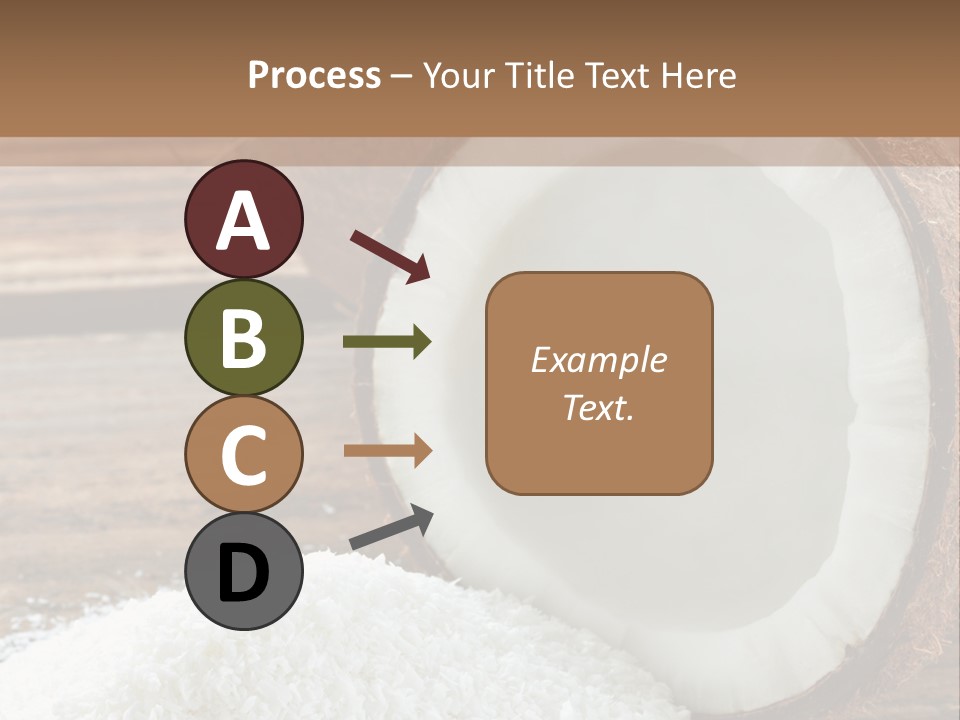 Process – Your Title Text Here

A

B

C

D

Example Text.